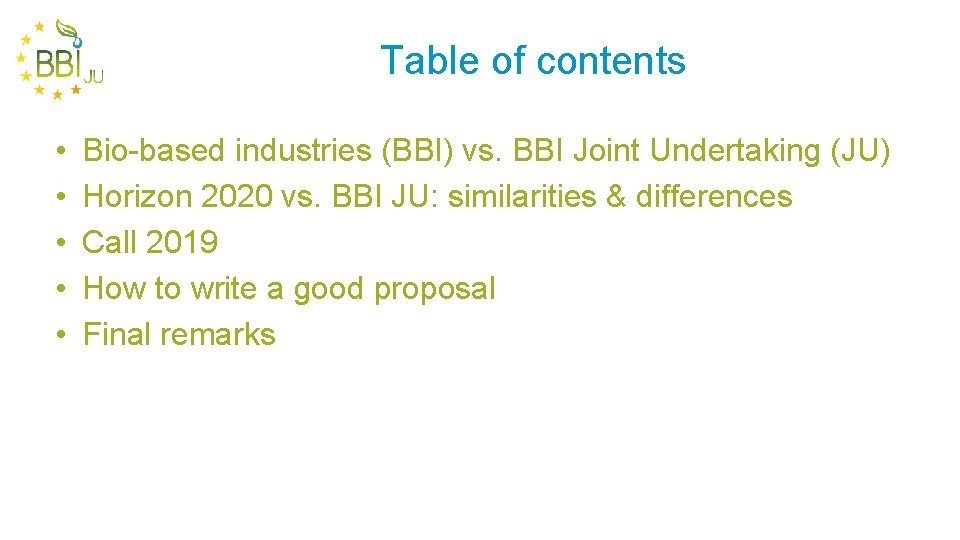 BBI JU

Table of contents

• Bio-based industries (BBI) vs. BBI Joint Undertaking (JU)
• Horizon 2020 vs. BBI JU: similarities & differences
• Call 2019
• How to write a good proposal
• Final remarks